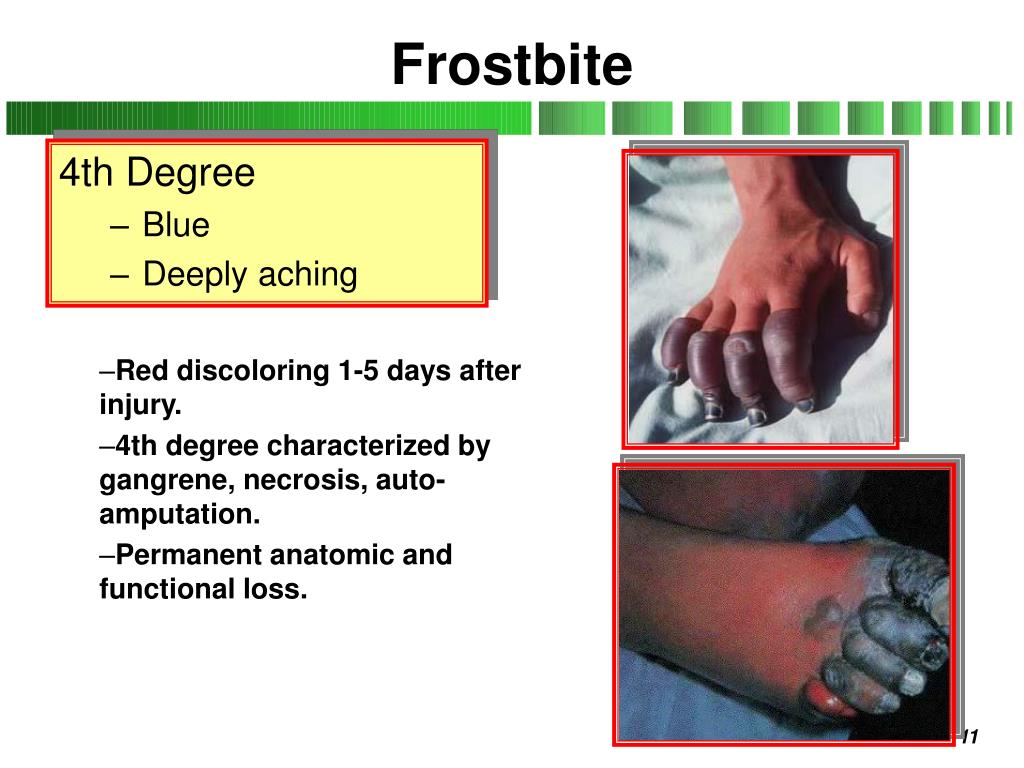 Frostbite

4th Degree
– Blue
– Deeply aching

–Red discoloring 1-5 days after injury.
–4th degree characterized by gangrene, necrosis, auto-amputation.
–Permanent anatomic and functional loss.

11